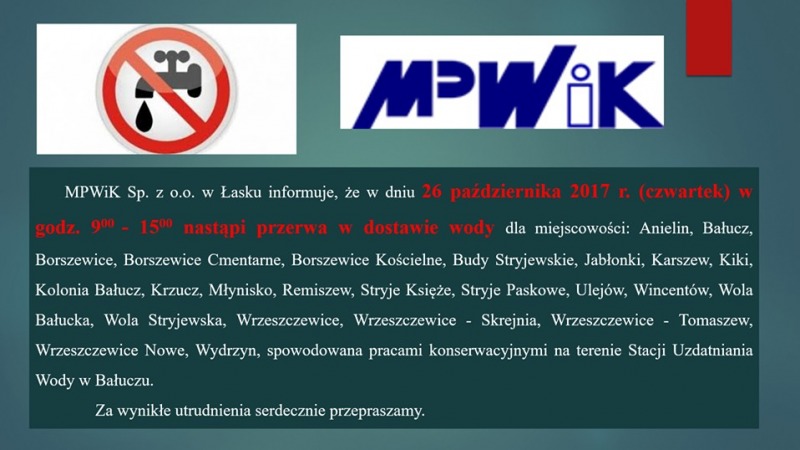 MPWiK

MPWiK Sp. z o.o. w Łasku informuje, że w dniu 26 października 2017 r. (czwartek) w godz. $9^{00}$ - $15^{00}$ nastąpi przerwa w dostawie wody dla miejscowości: Anielin, Bałucz, Borszewice, Borszewice Cmentarne, Borszewice Kościelne, Budy Stryjewskie, Jabłonki, Karszew, Kiki, Kolonia Bałucz, Krzucz, Młynisko, Remiszew, Stryje Księże, Stryje Paskowe, Ulejów, Wincentów, Wola Bałucka, Wola Stryjewska, Wrzeszczewice, Wrzeszczewice - Skrejnia, Wrzeszczewice - Tomaszew, Wrzeszczewice Nowe, Wydrzyn, spowodowana pracami konserwacyjnymi na terenie Stacji Uzdatniania Wody w Bałuczu.

Za wynikłe utrudnienia serdecznie przepraszamy.